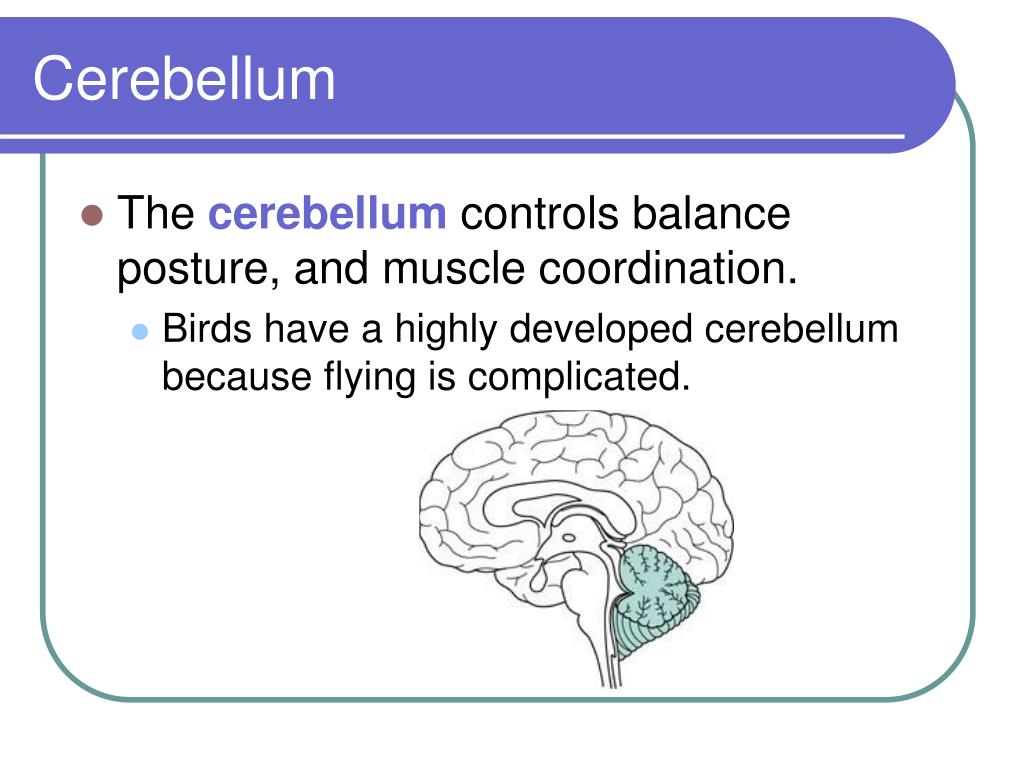 Cerebellum

The cerebellum controls balance posture, and muscle coordination.

Birds have a highly developed cerebellum because flying is complicated.